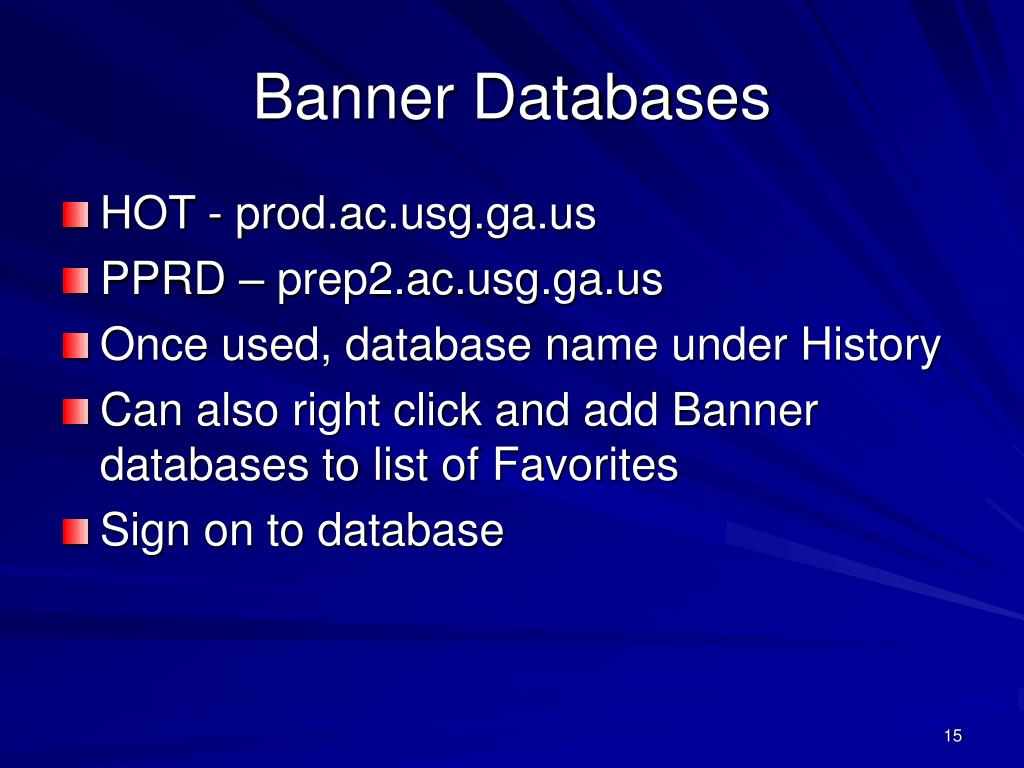 Banner Databases

HOT - prod.ac.usg.ga.us
PPRD – prep2.ac.usg.ga.us
Once used, database name under History
Can also right click and add Banner databases to list of Favorites
Sign on to database

15